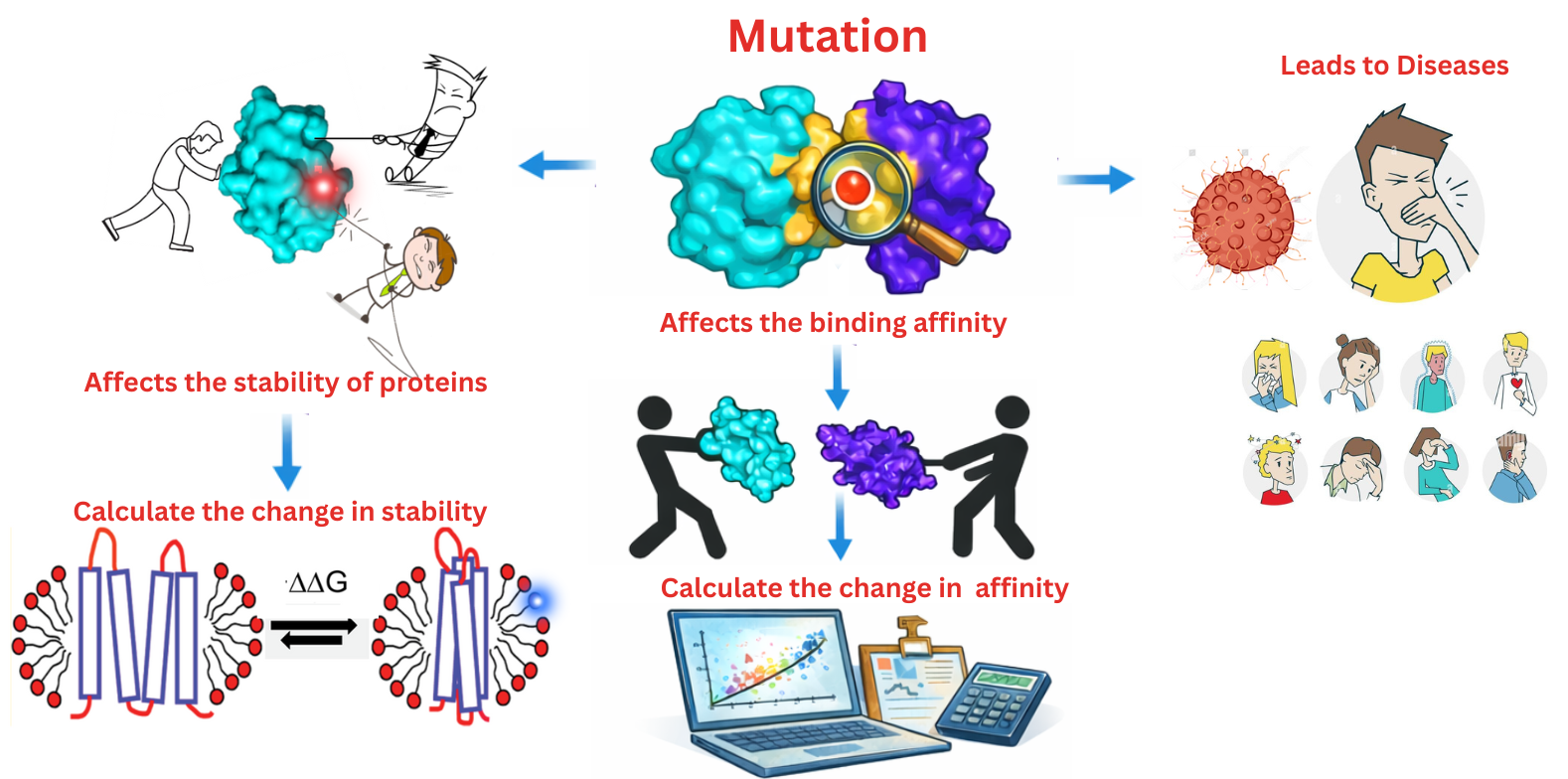 Mutation

Leads to Diseases

Affects the binding affinity

Affects the stability of proteins

Calculate the change in stability

$\Delta\Delta G$

Calculate the change in  affinity